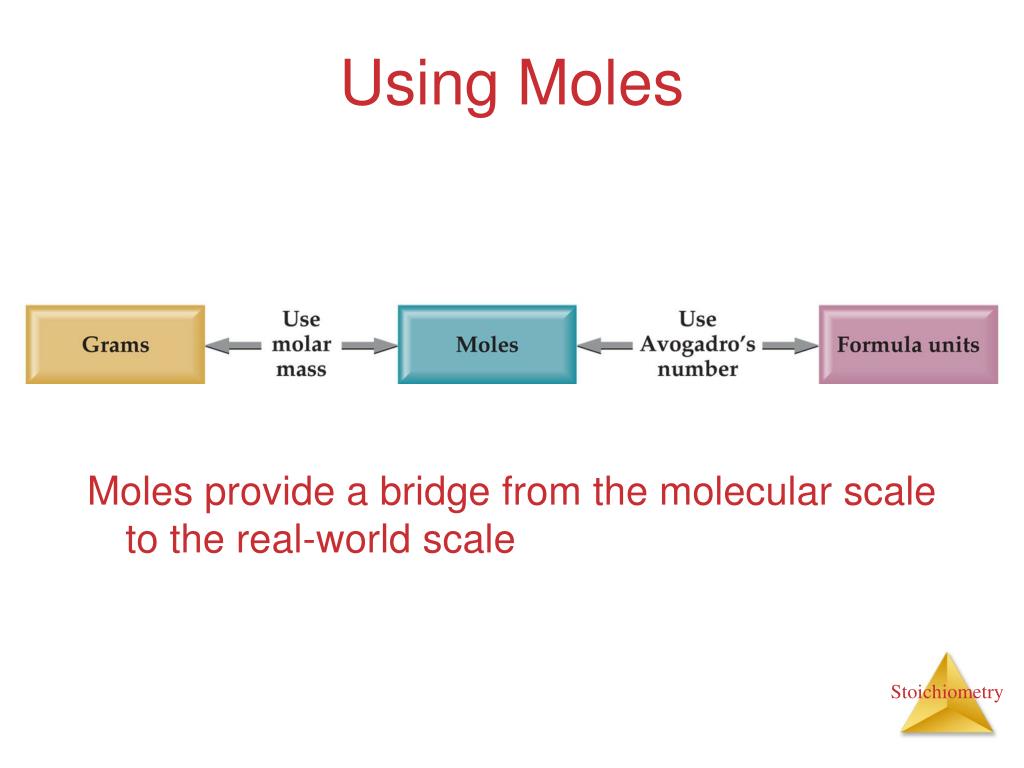 Using Moles

Grams

Use molar mass

Moles

Use Avogadro's number

Formula units

Moles provide a bridge from the molecular scale to the real-world scale

Stoichiometry